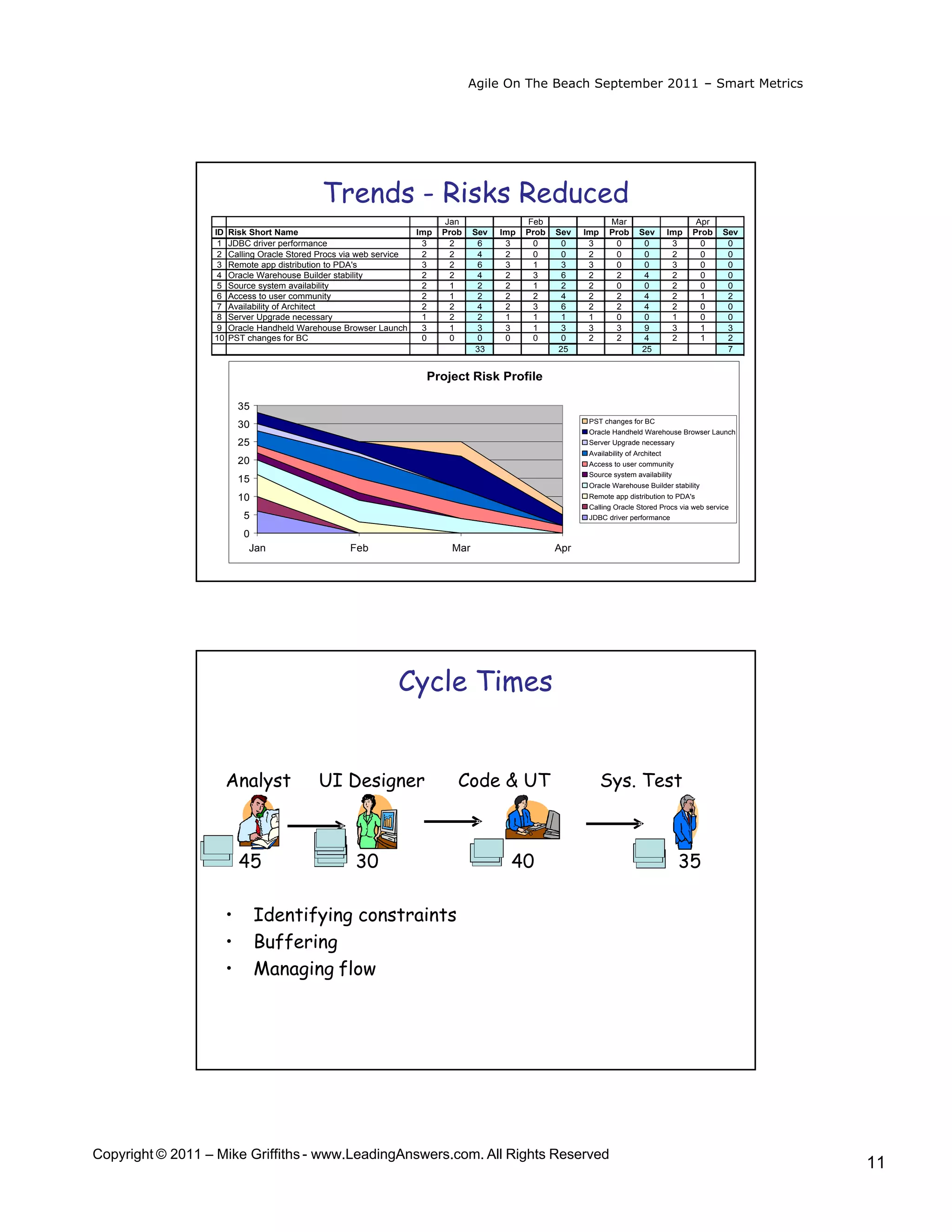 Agile On The Beach September 2011 – Smart Metrics

Trends - Risks Reduced

|  |  |  | Jan |  |  | Feb |  |  | Mar |  |  | Apr |  |
|---|---|---|---|---|---|---|---|---|---|---|---|---|---|
| ID | Risk Short Name | Imp | Prob | Sev | Imp | Prob | Sev | Imp | Prob | Sev | Imp | Prob | Sev |
| 1 | JDBC driver performance | 3 | 2 | 6 | 3 | 0 | 0 | 3 | 0 | 0 | 3 | 0 | 0 |
| 2 | Calling Oracle Stored Procs via web service | 2 | 2 | 4 | 2 | 0 | 0 | 2 | 0 | 0 | 2 | 0 | 0 |
| 3 | Remote app distribution to PDA's | 3 | 2 | 6 | 3 | 1 | 3 | 3 | 0 | 0 | 3 | 0 | 0 |
| 4 | Oracle Warehouse Builder stability | 2 | 2 | 4 | 2 | 3 | 6 | 2 | 2 | 4 | 2 | 0 | 0 |
| 5 | Source system availability | 2 | 1 | 2 | 2 | 1 | 2 | 2 | 0 | 0 | 2 | 0 | 0 |
| 6 | Access to user community | 2 | 1 | 2 | 2 | 2 | 4 | 2 | 2 | 4 | 2 | 1 | 2 |
| 7 | Availability of Architect | 2 | 2 | 4 | 2 | 3 | 6 | 2 | 2 | 4 | 2 | 0 | 0 |
| 8 | Server Upgrade necessary | 1 | 2 | 2 | 1 | 1 | 1 | 1 | 0 | 0 | 1 | 0 | 0 |
| 9 | Oracle Handheld Warehouse Browser Launch | 3 | 1 | 3 | 3 | 1 | 3 | 3 | 3 | 9 | 3 | 1 | 3 |
| 10 | PST changes for BC | 0 | 0 | 0 | 0 | 0 | 0 | 2 | 2 | 4 | 2 | 1 | 2 |
|  |  |  |  | 33 |  |  | 25 |  |  | 25 |  |  | 7 |

Project Risk Profile

35
30
25
20
15
10
5
0
Jan Feb Mar Apr

PST changes for BC
Oracle Handheld Warehouse Browser Launch
Server Upgrade necessary
Availability of Architect
Access to user community
Source system availability
Oracle Warehouse Builder stability
Remote app distribution to PDA's
Calling Oracle Stored Procs via web service
JDBC driver performance

Cycle Times

Analyst UI Designer Code & UT Sys. Test

45 30 40 35

• Identifying constraints
• Buffering
• Managing flow

Copyright © 2011 – Mike Griffiths - www.LeadingAnswers.com. All Rights Reserved

11